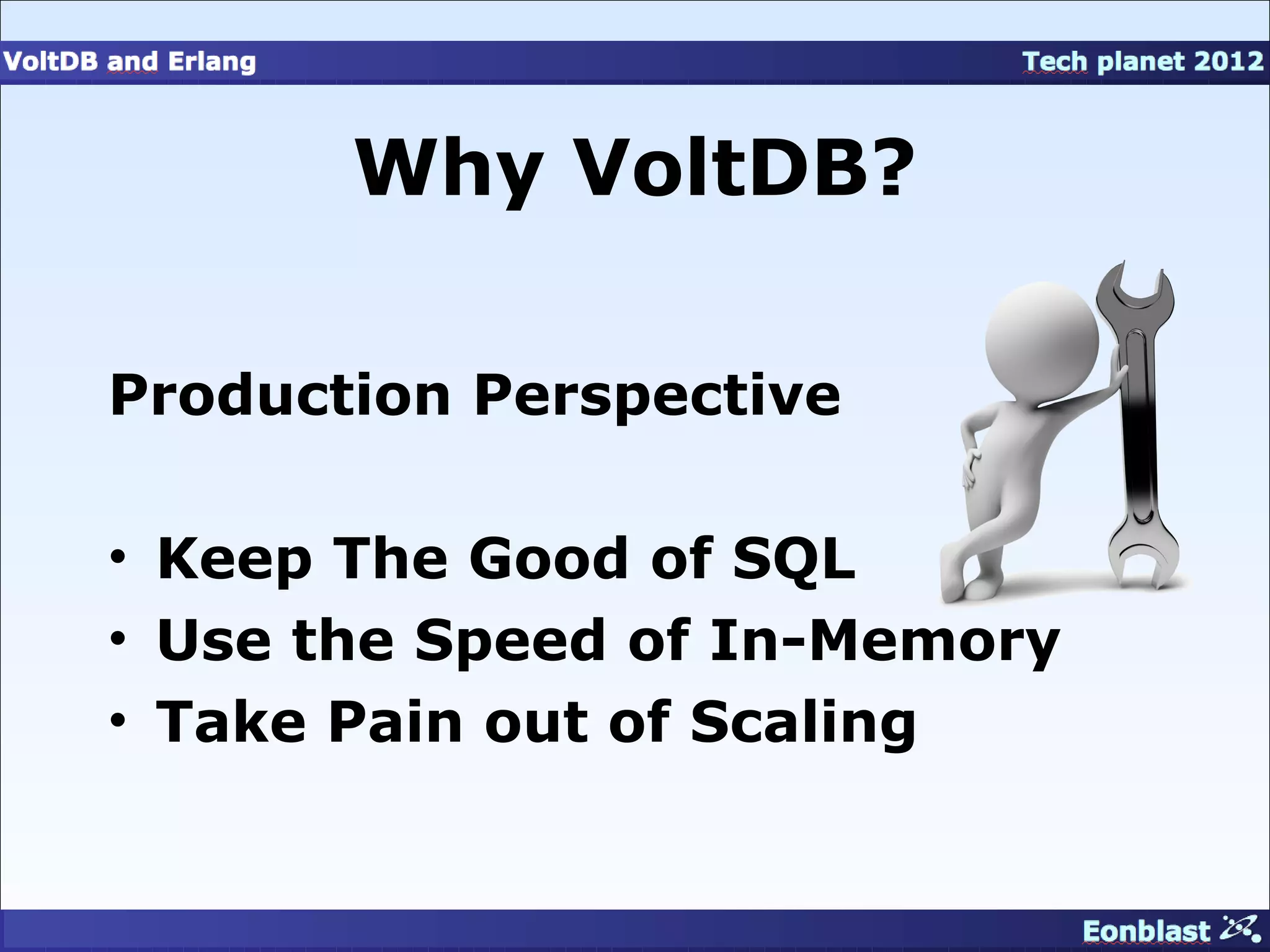 VoltDB and Erlang

Tech planet 2012

Why VoltDB?

Production Perspective

• Keep The Good of SQL
• Use the Speed of In-Memory
• Take Pain out of Scaling

Eonblast